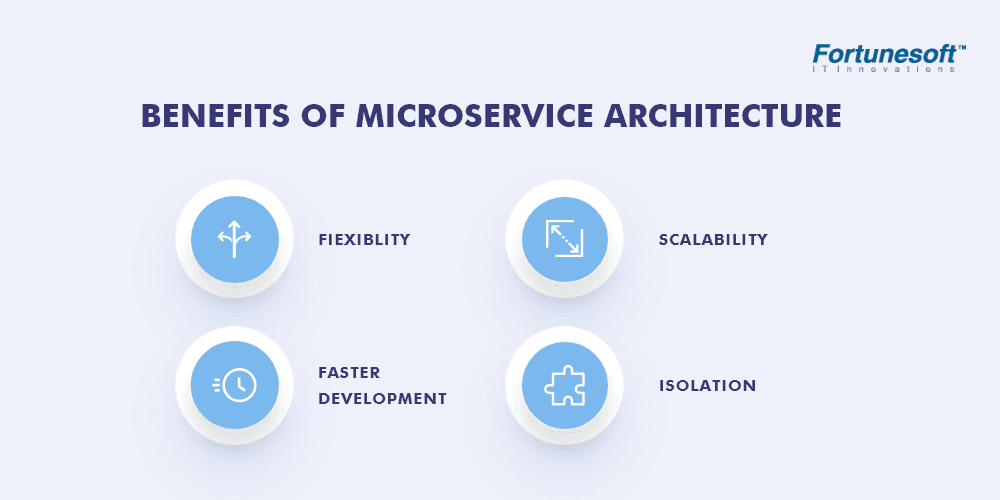 Fortunesoft™
IT Innovations

BENEFITS OF MICROSERVICE ARCHITECTURE

FIEXIBLITY

SCALABILITY

FASTER DEVELOPMENT

ISOLATION